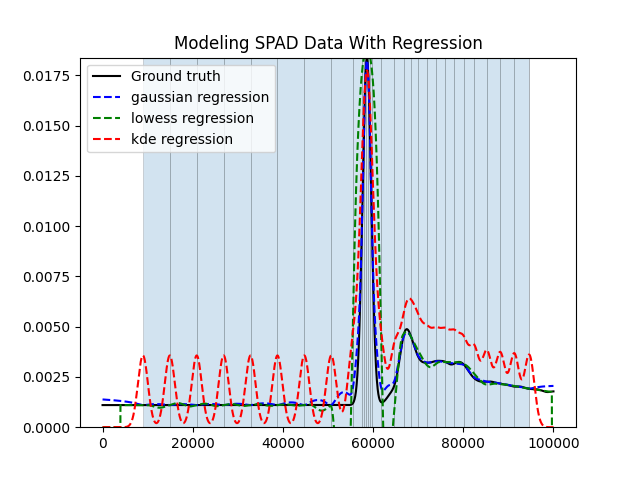 Modeling SPAD Data With Regression

Ground truth
gaussian regression
lowess regression
kde regression

0.0175
0.0150
0.0125
0.0100
0.0075
0.0050
0.0025
0.0000

0
20000
40000
60000
80000
100000